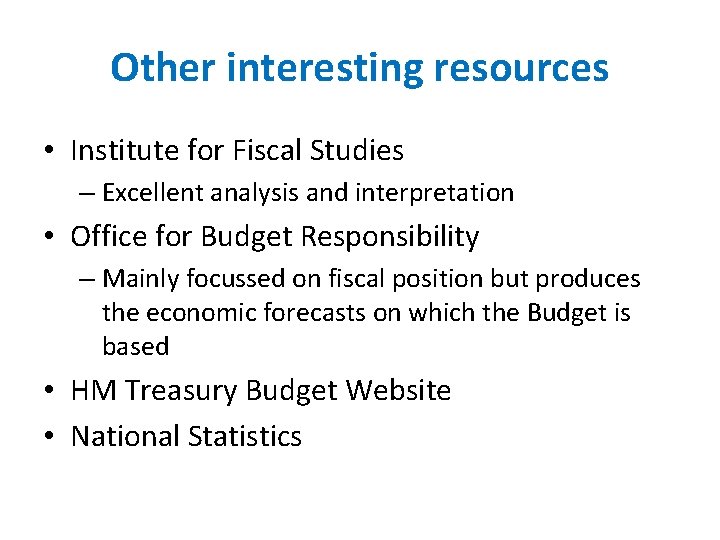 Other interesting resources

• Institute for Fiscal Studies
– Excellent analysis and interpretation
• Office for Budget Responsibility
– Mainly focussed on fiscal position but produces the economic forecasts on which the Budget is based
• HM Treasury Budget Website
• National Statistics